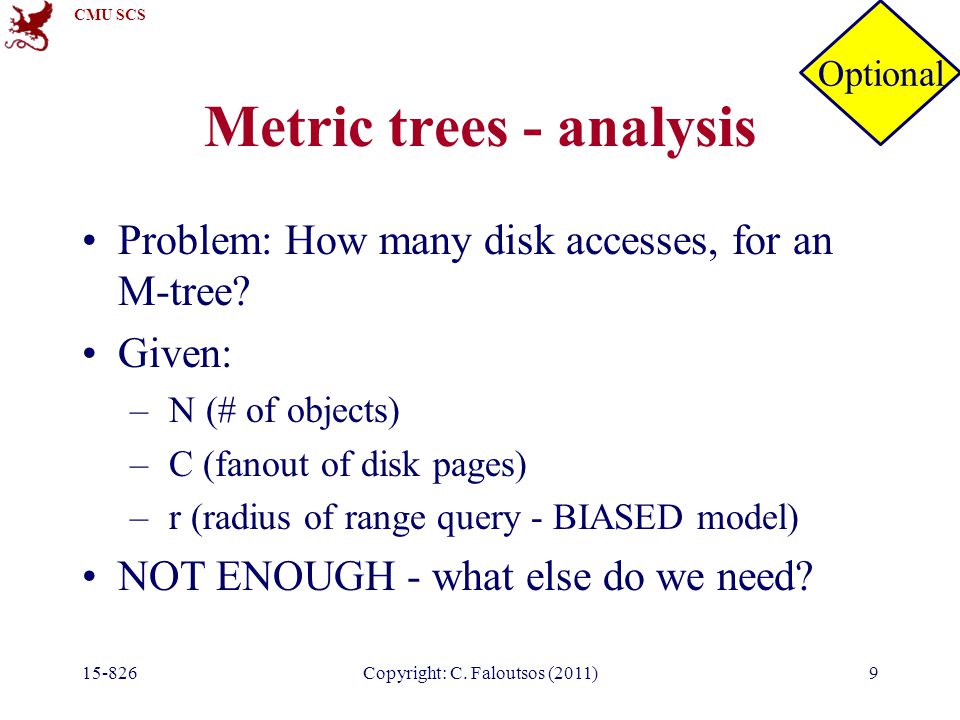 CMU SCS

Optional

Metric trees - analysis

• Problem: How many disk accesses, for an M-tree?
• Given:
– N (# of objects)
– C (fanout of disk pages)
– r (radius of range query - BIASED model)
• NOT ENOUGH - what else do we need?

15-826 Copyright: C. Faloutsos (2011) 9